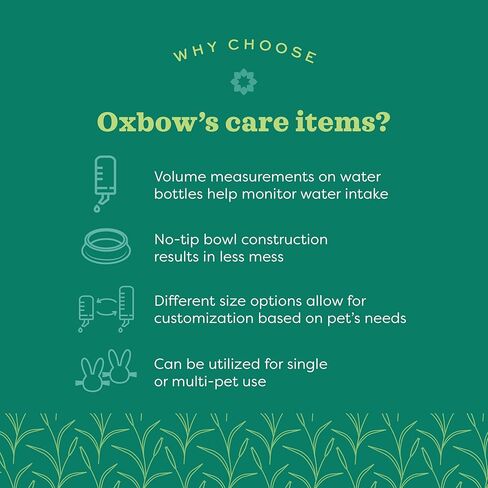 WHY CHOOSE

Oxbow's care items?

Volume measurements on water bottles help monitor water intake

No-tip bowl construction results in less mess

Different size options allow for customization based on pet's needs

Can be utilized for single or multi-pet use